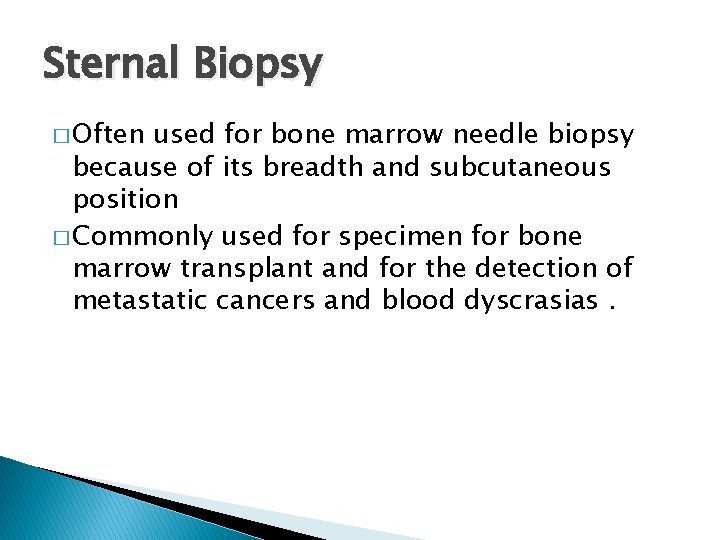 Sternal Biopsy

□ Often used for bone marrow needle biopsy because of its breadth and subcutaneous position

□ Commonly used for specimen for bone marrow transplant and for the detection of metastatic cancers and blood dyscrasias .